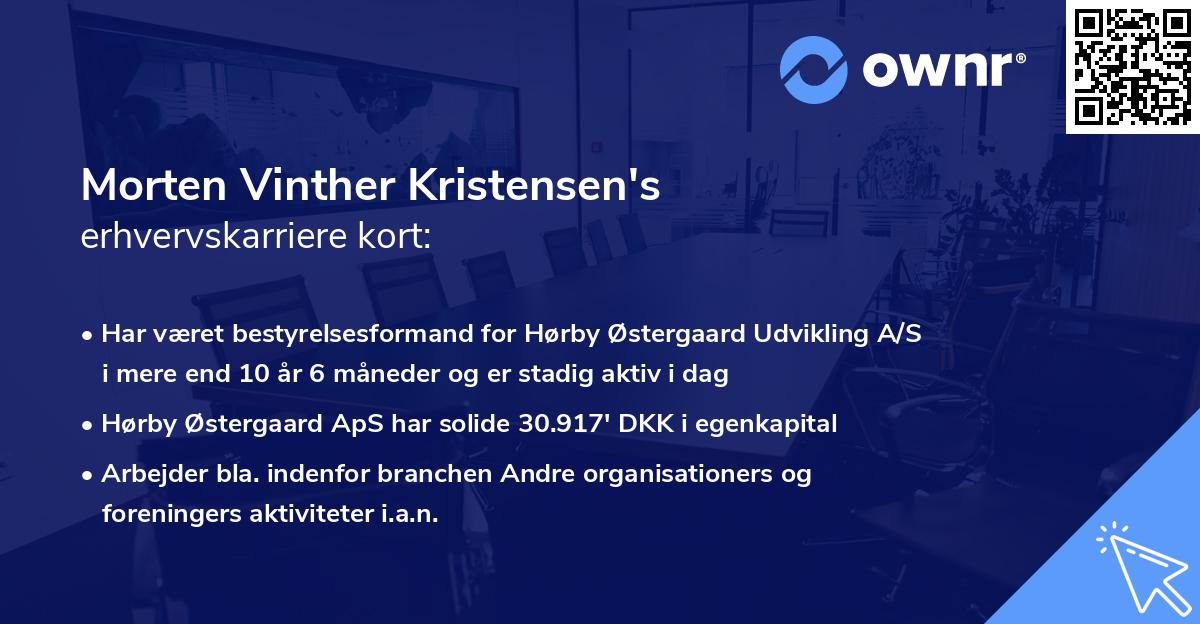 ownr®

Morten Vinther Kristensen's
erhvervskarriere kort:

• Har været bestyrelsesformand for Hørby Østergaard Udvikling A/S i mere end 10 år 6 måneder og er stadig aktiv i dag

• Hørby Østergaard ApS har solide 30.917' DKK i egenkapital

• Arbejder bla. indenfor branchen Andre organisationers og foreningers aktiviteter i.a.n.